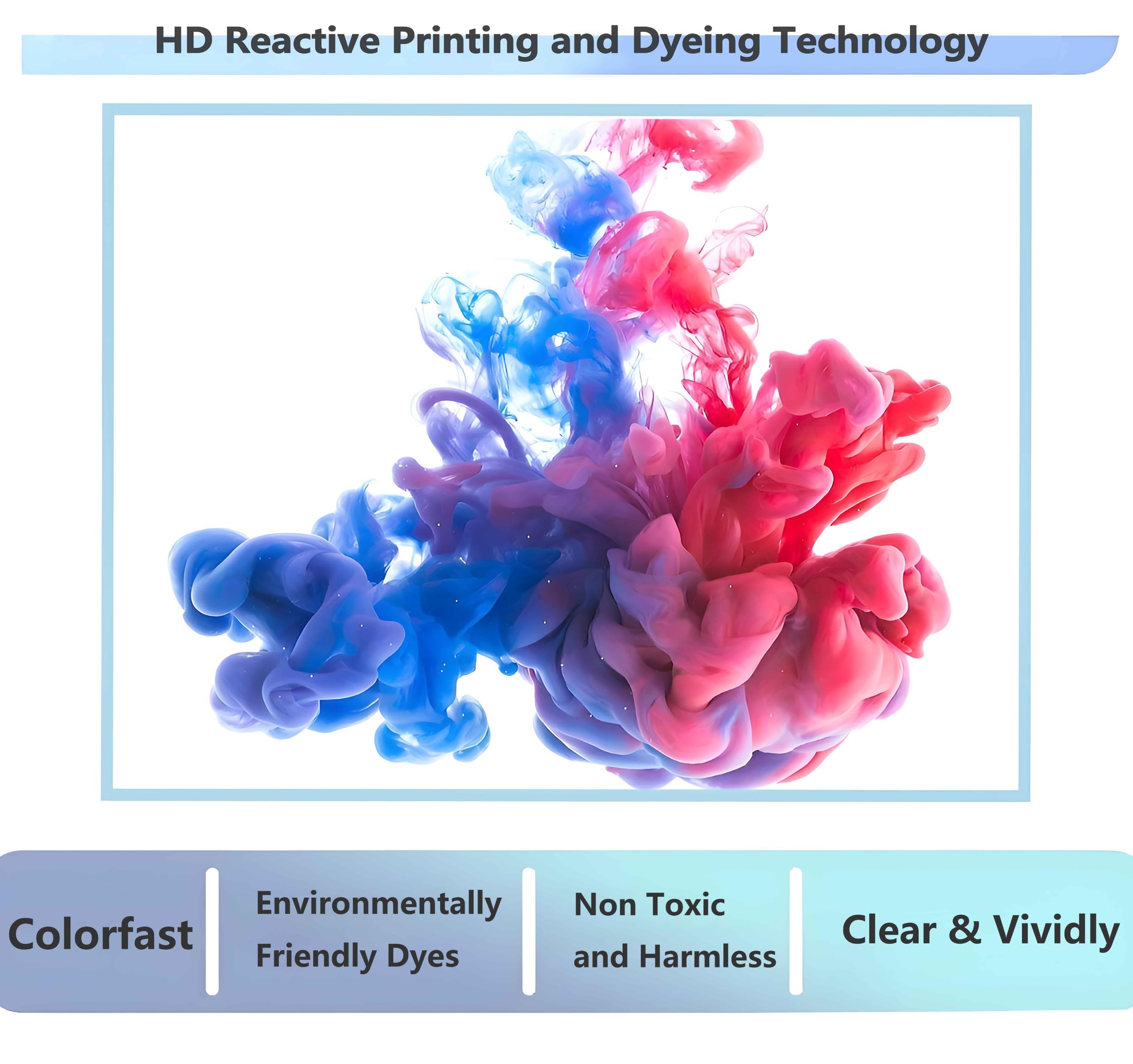 HD Reactive Printing and Dyeing Technology

Colorfast

Environmentally Friendly Dyes

Non Toxic and Harmless

Clear & Vividly